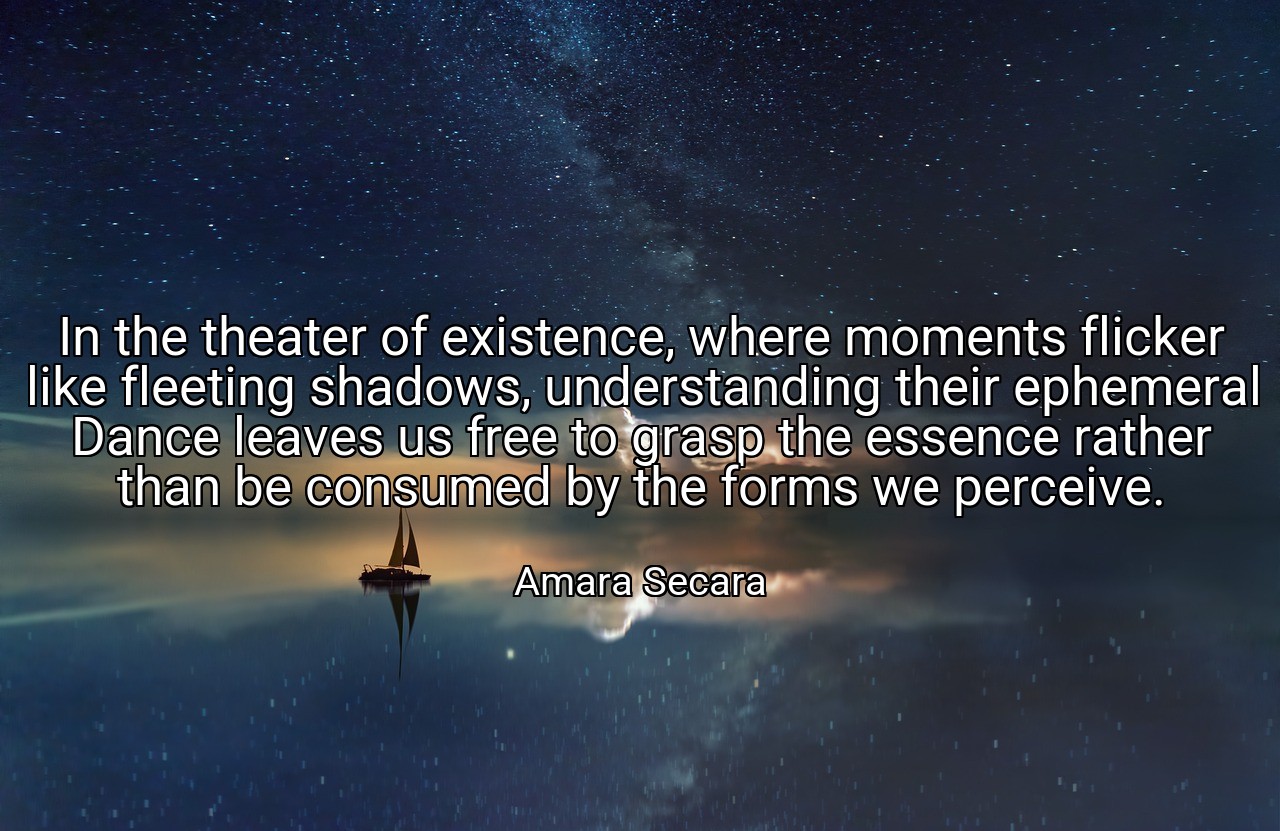 In the theater of existence, where moments flicker like fleeting shadows, understanding their ephemeral Dance leaves us free to grasp the essence rather than be consumed by the forms we perceive.

Amara Secara